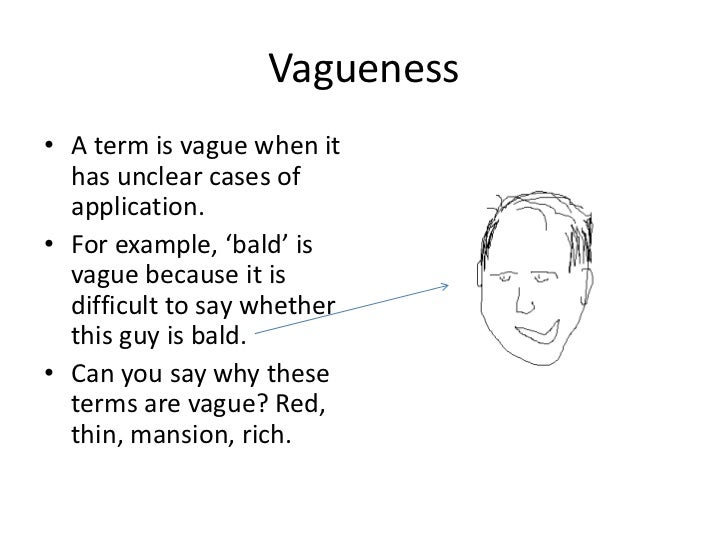 Vagueness

• A term is vague when it has unclear cases of application.
• For example, ‘bald’ is vague because it is difficult to say whether this guy is bald.
• Can you say why these terms are vague? Red, thin, mansion, rich.